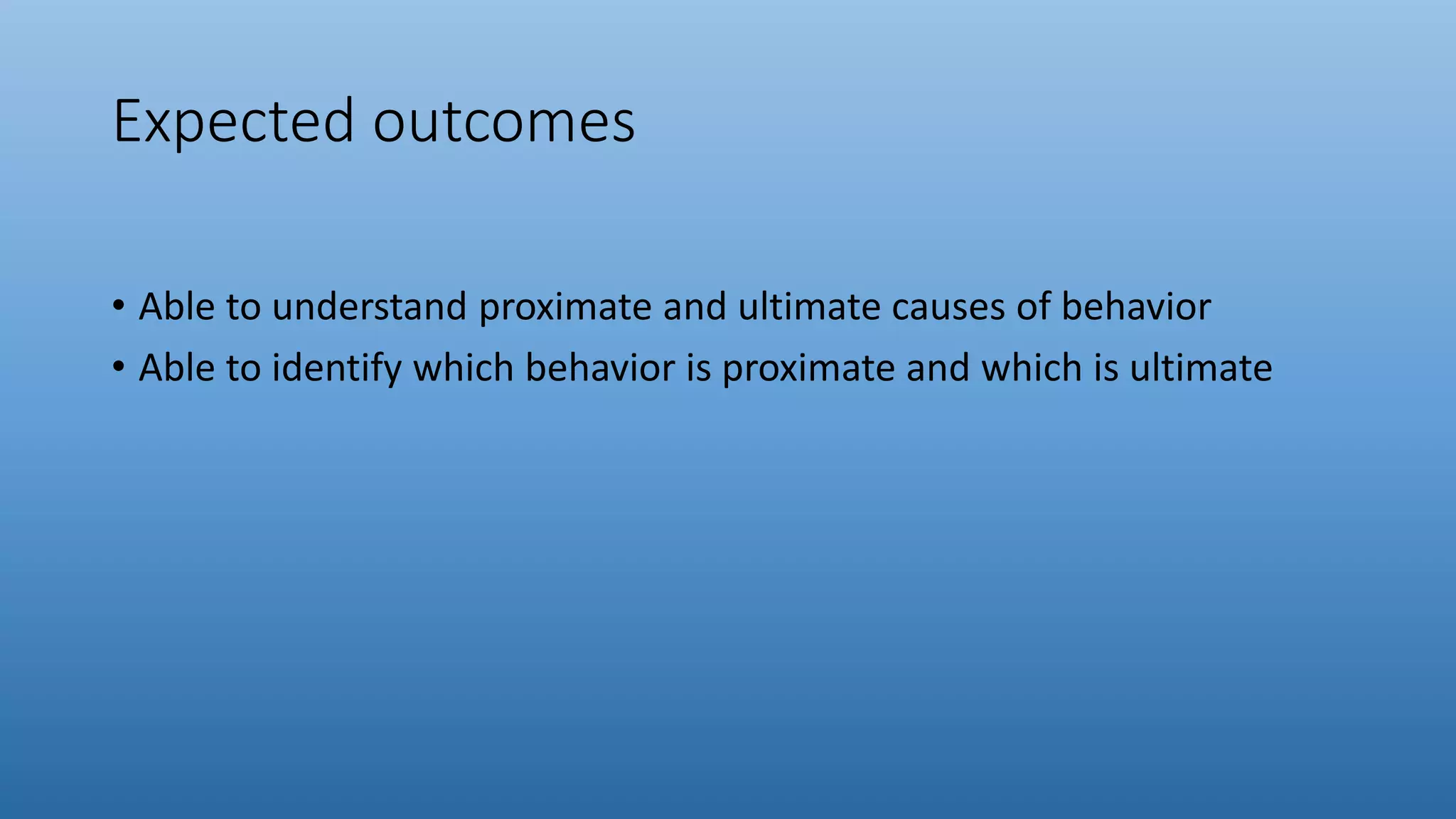 Expected outcomes

• Able to understand proximate and ultimate causes of behavior
• Able to identify which behavior is proximate and which is ultimate